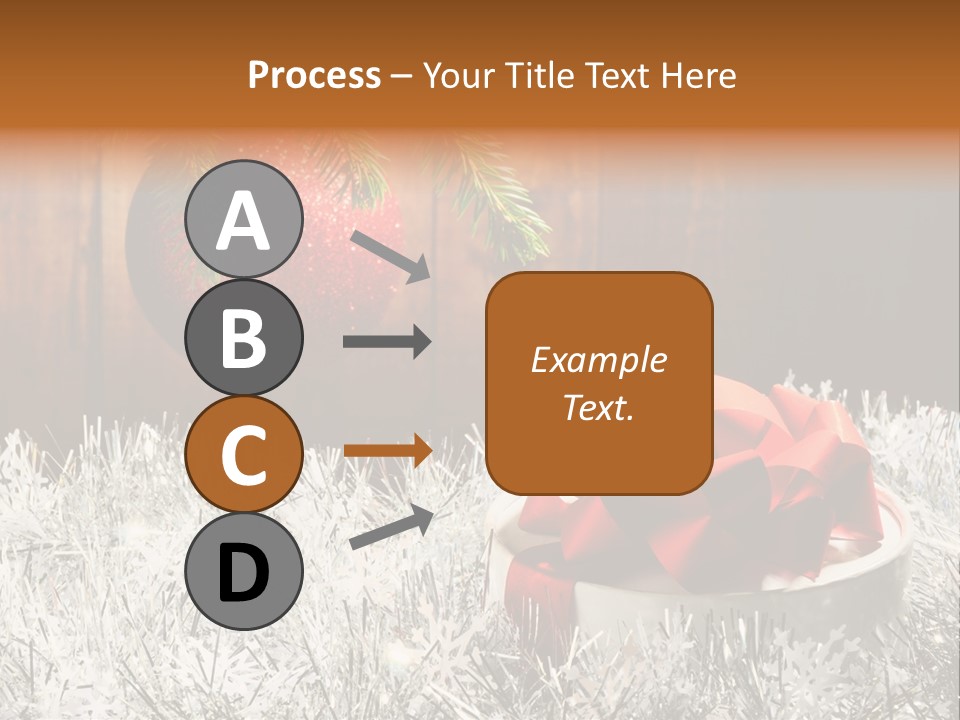 Process – Your Title Text Here

A

B

C

D

Example Text.